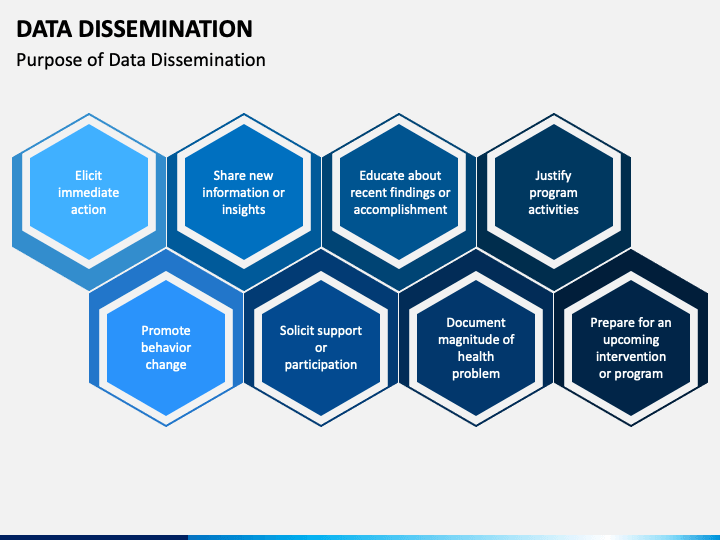 DATA DISSEMINATION

Purpose of Data Dissemination

Elicit immediate action

Share new information or insights

Educate about recent findings or accomplishment

Justify program activities

Promote behavior change

Solicit support or participation

Document magnitude of health problem

Prepare for an upcoming intervention or program